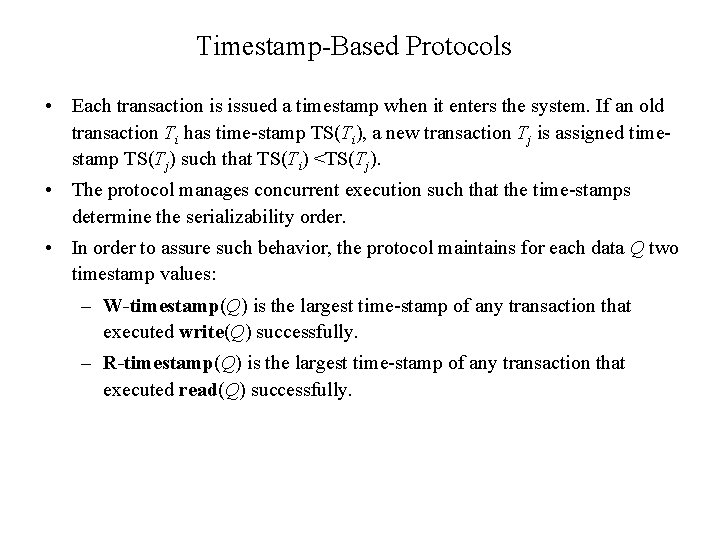 Timestamp-Based Protocols

• Each transaction is issued a timestamp when it enters the system. If an old transaction $T_i$ has time-stamp TS($T_i$), a new transaction $T_j$ is assigned time-stamp TS($T_j$) such that TS($T_i$) <TS($T_j$).

• The protocol manages concurrent execution such that the time-stamps determine the serializability order.

• In order to assure such behavior, the protocol maintains for each data $Q$ two timestamp values:

– **W-timestamp**($Q$) is the largest time-stamp of any transaction that executed **write**($Q$) successfully.

– **R-timestamp**($Q$) is the largest time-stamp of any transaction that executed **read**($Q$) successfully.